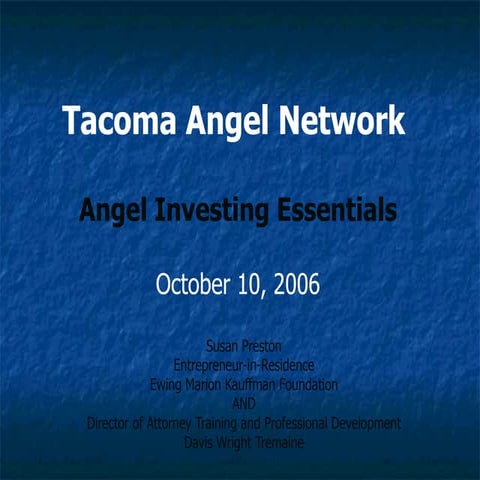 Tacoma Angel Network

Angel Investing Essentials

October 10, 2006

Susan Preston
Entrepreneur-in-Residence
Ewing Marion Kauffman Foundation
AND
Director of Attorney Training and Professional Development
Davis Wright Tremaine